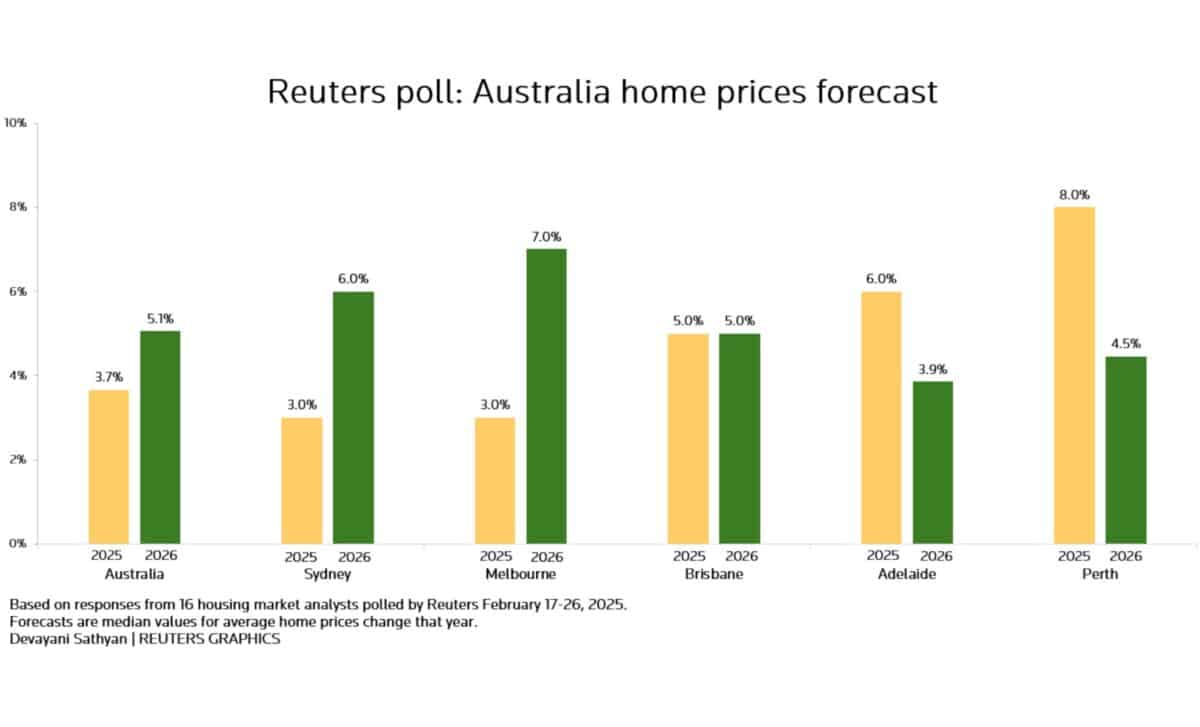 Reuters poll: Australia home prices forecast

10%
8%
6%
4%
2%
0%

3.7%
5.1%
3.0%
6.0%
3.0%
7.0%
5.0%
5.0%
6.0%
3.9%
8.0%
4.5%

2025 2026
Australia
2025 2026
Sydney
2025 2026
Melbourne
2025 2026
Brisbane
2025 2026
Adelaide
2025 2026
Perth

Based on responses from 16 housing market analysts polled by Reuters February 17-26, 2025.
Forecasts are median values for average home prices change that year.
Devayani Sathyan | REUTERS GRAPHICS